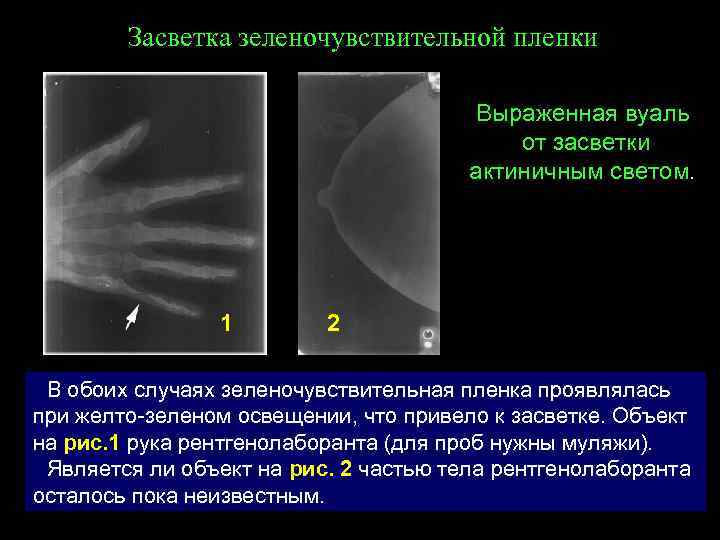 Засветка зеленочувствительной пленки

1

2

Выраженная вуаль от засветки актиничным светом.

В обоих случаях зеленочувствительная пленка проявлялась при желто-зеленом освещении, что привело к засветке. Объект на рис.1 рука рентгенолаборанта (для проб нужны муляжи).
Является ли объект на рис. 2 частью тела рентгенолаборанта осталось пока неизвестным.